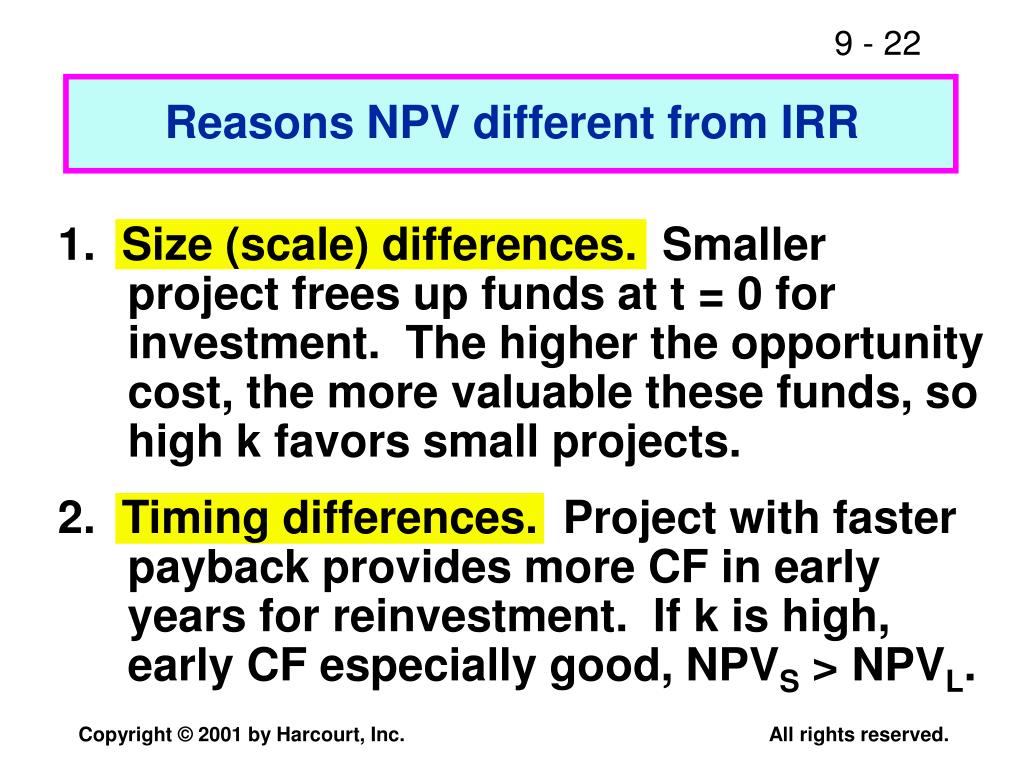 9 - 22

Reasons NPV different from IRR

1. Size (scale) differences. Smaller project frees up funds at t = 0 for investment. The higher the opportunity cost, the more valuable these funds, so high k favors small projects.

2. Timing differences. Project with faster payback provides more CF in early years for reinvestment. If k is high, early CF especially good, $NPV_S > NPV_L$.

Copyright © 2001 by Harcourt, Inc.

All rights reserved.